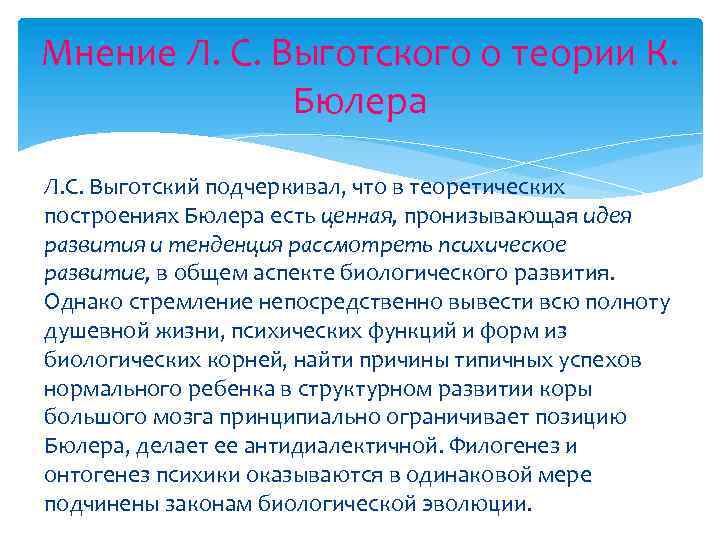 Мнение Л. С. Выготского о теории К. Бюлера

Л.С. Выготский подчеркивал, что в теоретических построениях Бюлера есть ценная, пронизывающая идея развития и тенденция рассмотреть психическое развитие, в общем аспекте биологического развития. Однако стремление непосредственно вывести всю полноту душевной жизни, психических функций и форм из биологических корней, найти причины типичных успехов нормального ребенка в структурном развитии коры большого мозга принципиально ограничивает позицию Бюлера, делает ее антидиалектичной. Филогенез и онтогенез психики оказываются в одинаковой мере подчинены законам биологической эволюции.